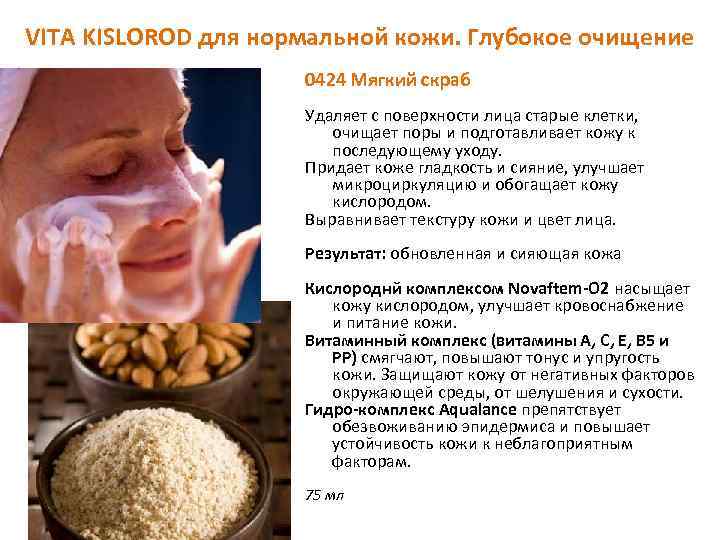 VITA KISLOROD для нормальной кожи. Глубокое очищение

0424 Мягкий скраб

Удаляет с поверхности лица старые клетки, очищает поры и подготавливает кожу к последующему уходу.
Придает коже гладкость и сияние, улучшает микроциркуляцию и обогащает кожу кислородом.
Выравнивает текстуру кожи и цвет лица.

Результат: обновленная и сияющая кожа

Кислороднй комплексом Novaftem-O2 насыщает кожу кислородом, улучшает кровоснабжение и питание кожи.
Витаминный комплекс (витамины А, С, Е, В5 и РР) смягчают, повышают тонус и упругость кожи. Защищают кожу от негативных факторов окружающей среды, от шелушения и сухости.
Гидро-комплекс Aqualance препятствует обезвоживанию эпидермиса и повышает устойчивость кожи к неблагоприятным факторам.

75 мл